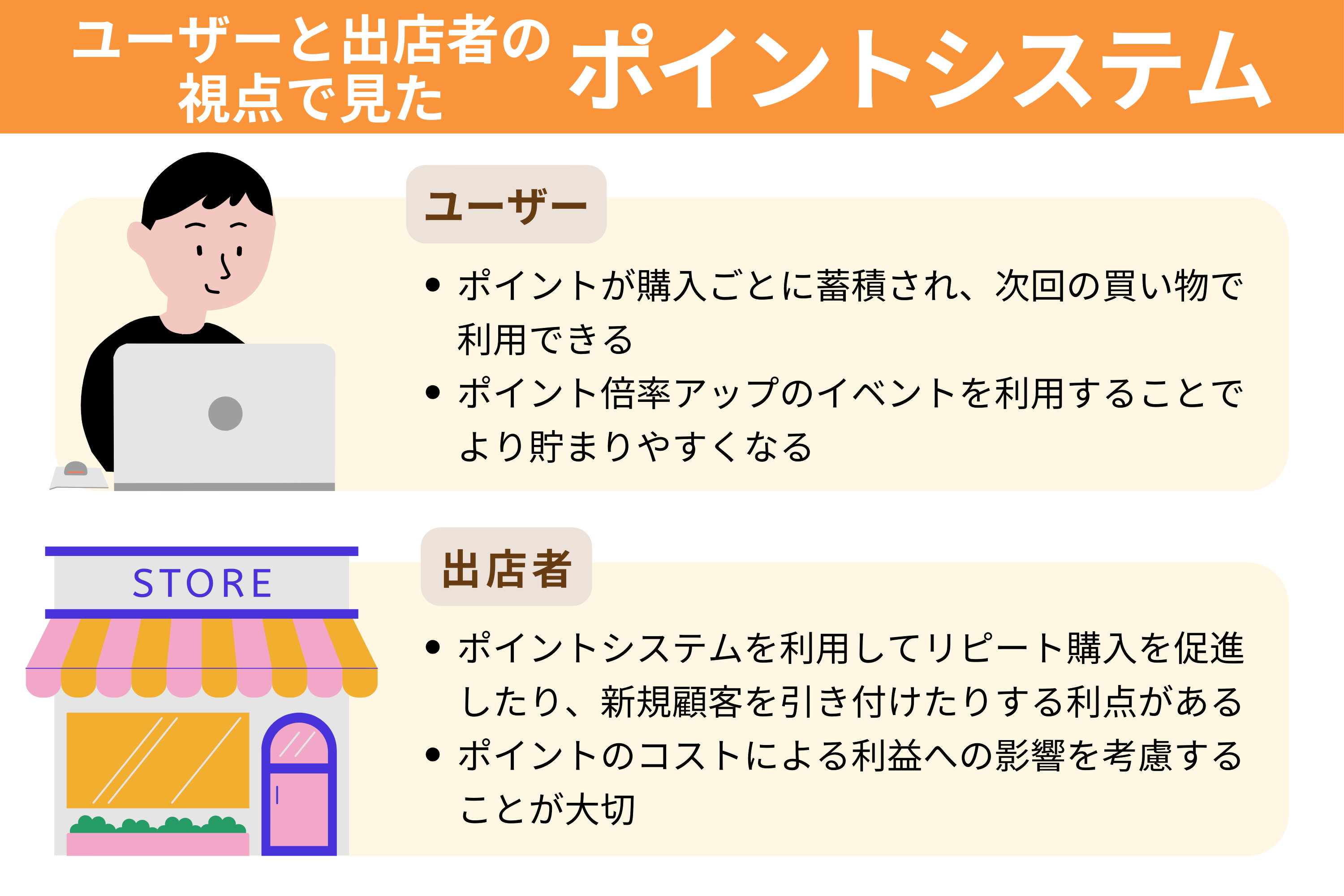 ユーザーと出店者の視点で見た ポイントシステム

ユーザー

• ポイントが購入ごとに蓄積され、次回の買い物で利用できる
• ポイント倍率アップのイベントを利用することでより貯まりやすくなる

STORE

出店者

• ポイントシステムを利用してリピート購入を促進したり、新規顧客を引き付けたりする利点がある
• ポイントのコストによる利益への影響を考慮することが大切